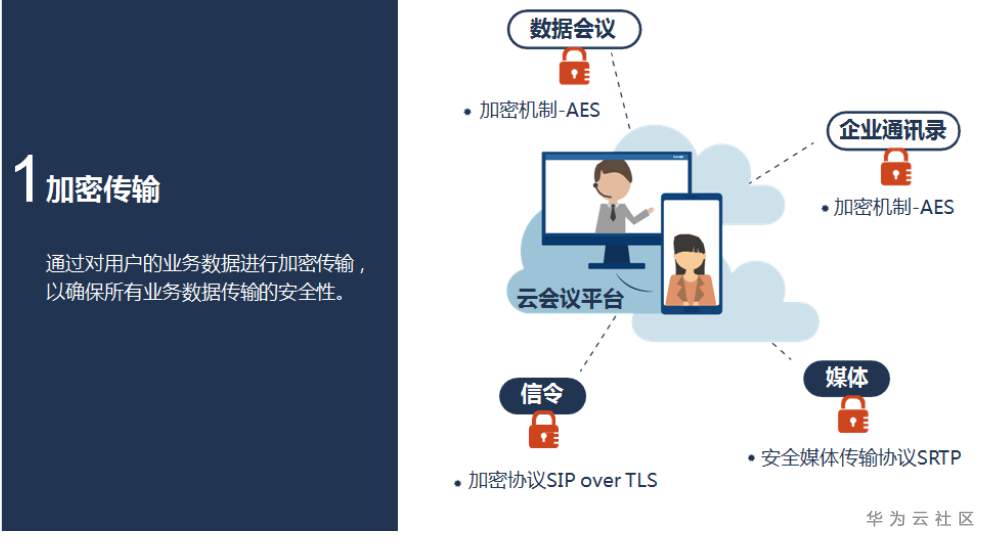 1 加密传输

通过对用户的业务数据进行加密传输，以确保所有业务数据传输的安全性。

数据会议

• 加密机制-AES

企业通讯录

• 加密机制-AES

云会议平台

信令

• 加密协议SIP over TLS

媒体

• 安全媒体传输协议SRTP

华为云社区